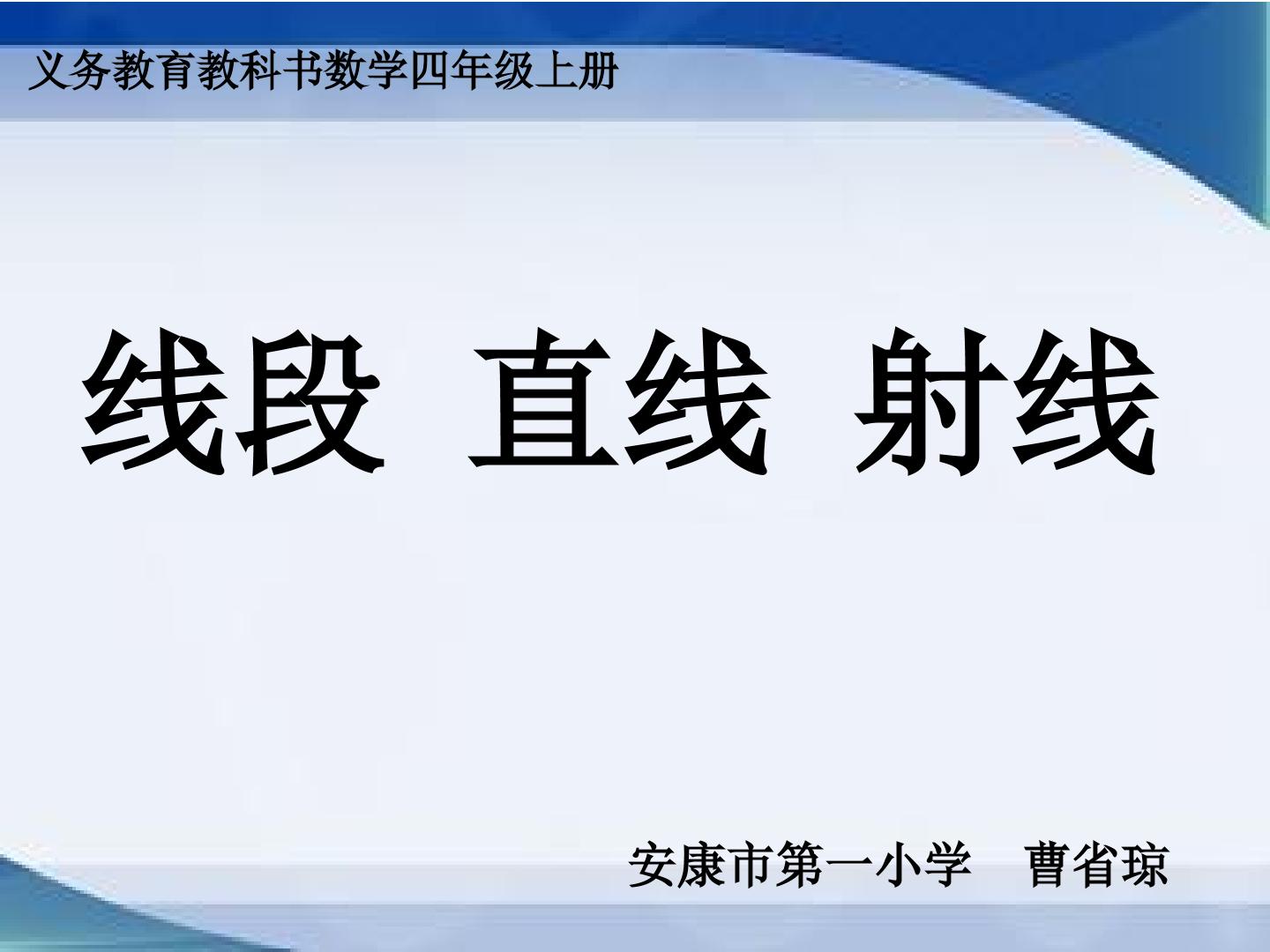 义务教育教科书数学四年级上册

线段 直线 射线

安康市第一小学 曹省琼